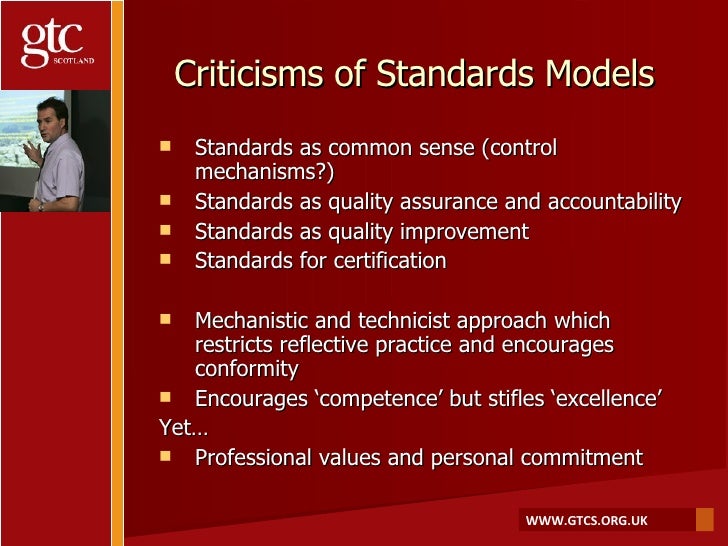 gtc
SCOTLAND

Criticisms of Standards Models

- Standards as common sense (control mechanisms?)
- Standards as quality assurance and accountability
- Standards as quality improvement
- Standards for certification

- Mechanistic and technicist approach which restricts reflective practice and encourages conformity
- Encourages ‘competence’ but stifles ‘excellence’

Yet…

- Professional values and personal commitment

WWW.GTCS.ORG.UK